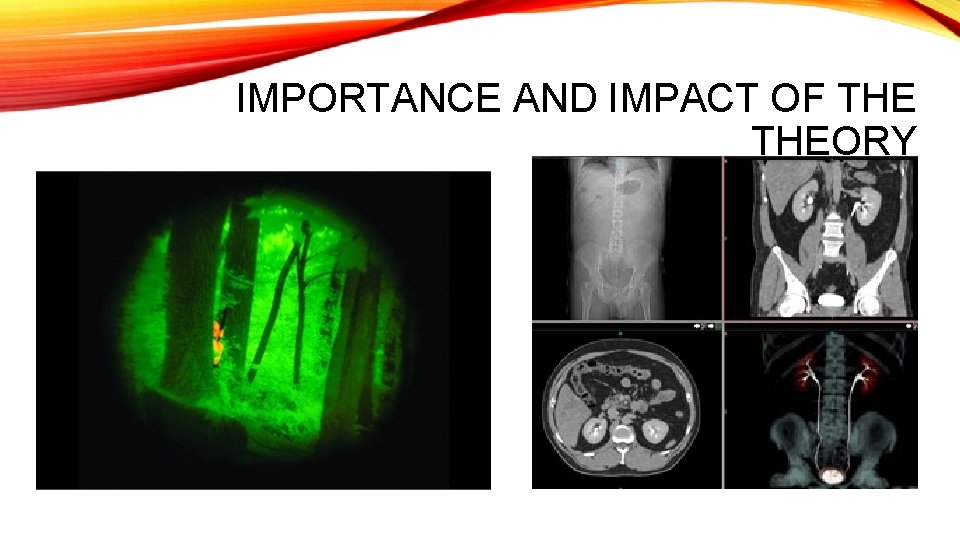 IMPORTANCE AND IMPACT OF THE THEORY